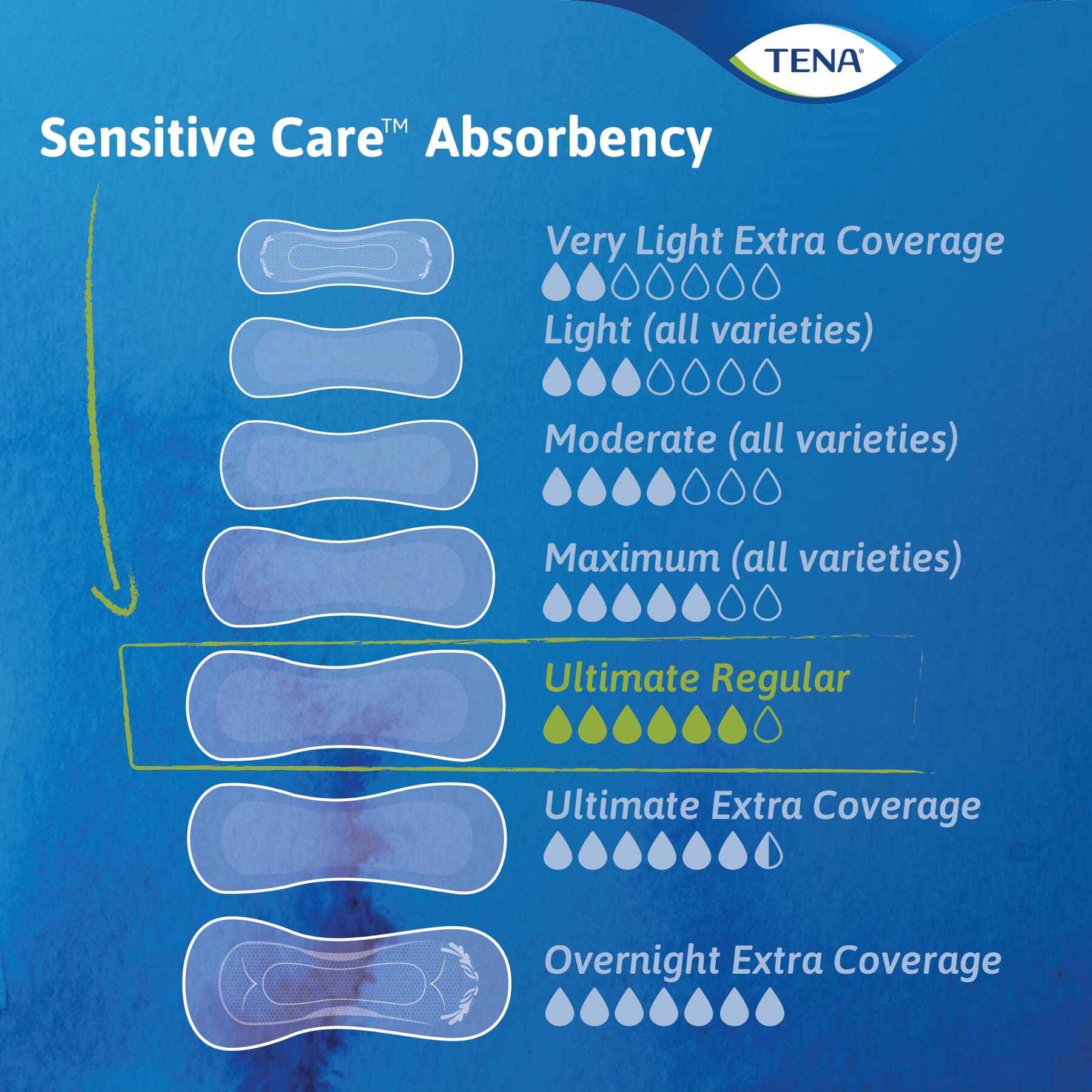 TENA®

Sensitive Care™ Absorbency

Very Light Extra Coverage

Light (all varieties)

Moderate (all varieties)

Maximum (all varieties)

Ultimate Regular

Ultimate Extra Coverage

Overnight Extra Coverage